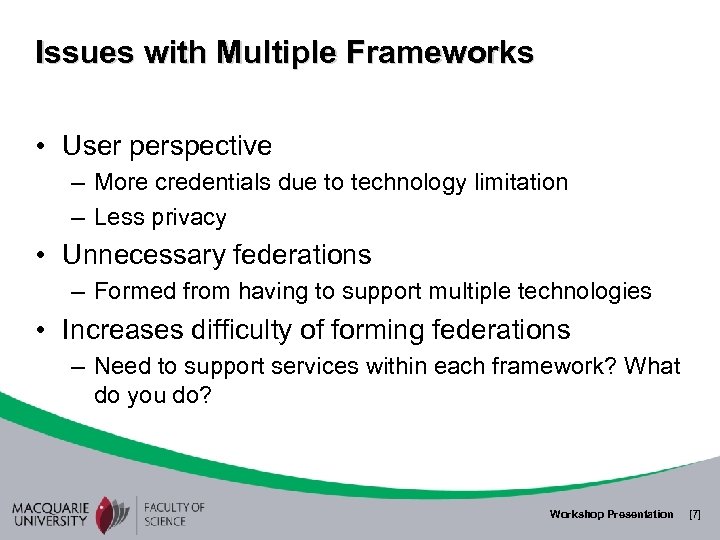 Issues with Multiple Frameworks

• User perspective
– More credentials due to technology limitation
– Less privacy
• Unnecessary federations
– Formed from having to support multiple technologies
• Increases difficulty of forming federations
– Need to support services within each framework? What do you do?

MACQUARIE UNIVERSITY FACULTY OF SCIENCE

Workshop Presentation [7]